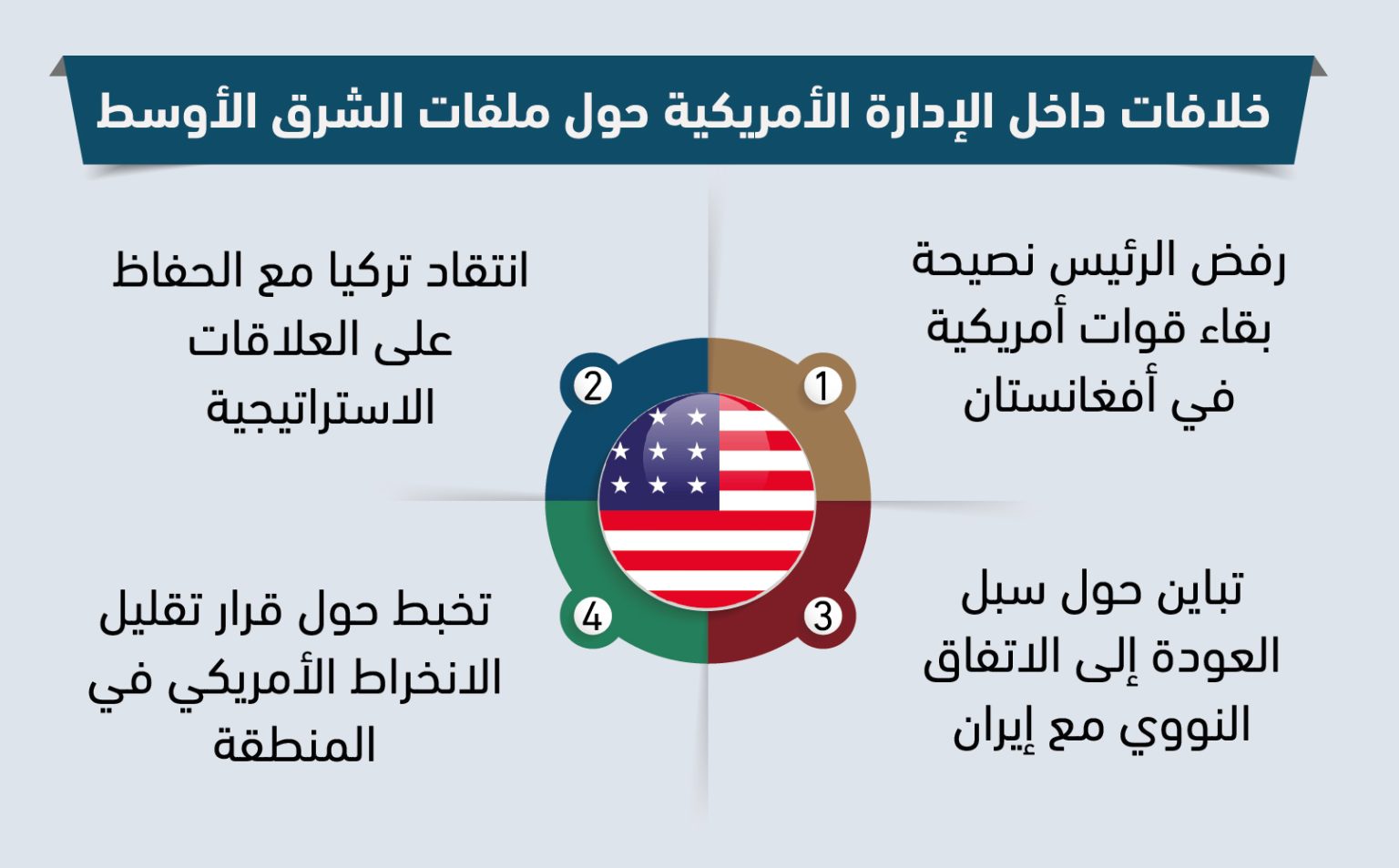 خلافات داخل الإدارة الأمريكية حول ملفات الشرق الأوسط

1

رفض الرئيس نصيحة بقاء قوات أمريكية في أفغانستان

2

انتقاد تركيا مع الحفاظ على العلاقات الاستراتيجية

3

تباين حول سبل العودة إلى الاتفاق النووي مع إيران

4

تخبط حول قرار تقليل الانخراط الأمريكي في المنطقة